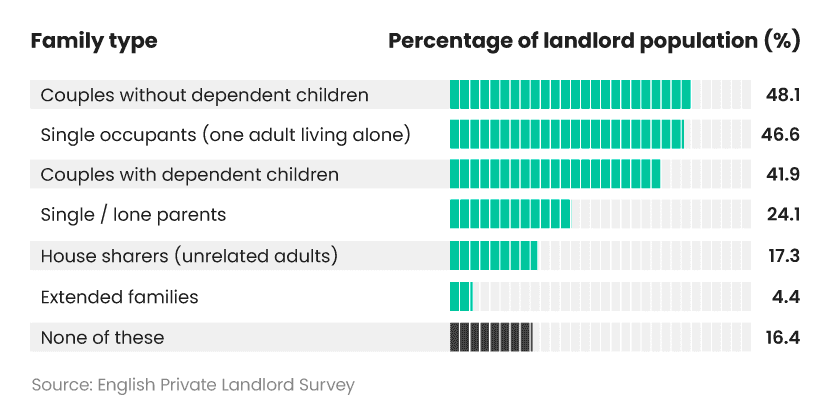 | Family type | Percentage of landlord population (%) |
|---|---|
| Couples without dependent children | 48.1 |
| Single occupants (one adult living alone) | 46.6 |
| Couples with dependent children | 41.9 |
| Single / lone parents | 24.1 |
| House sharers (unrelated adults) | 17.3 |
| Extended families | 4.4 |
| None of these | 16.4 |

Source: English Private Landlord Survey